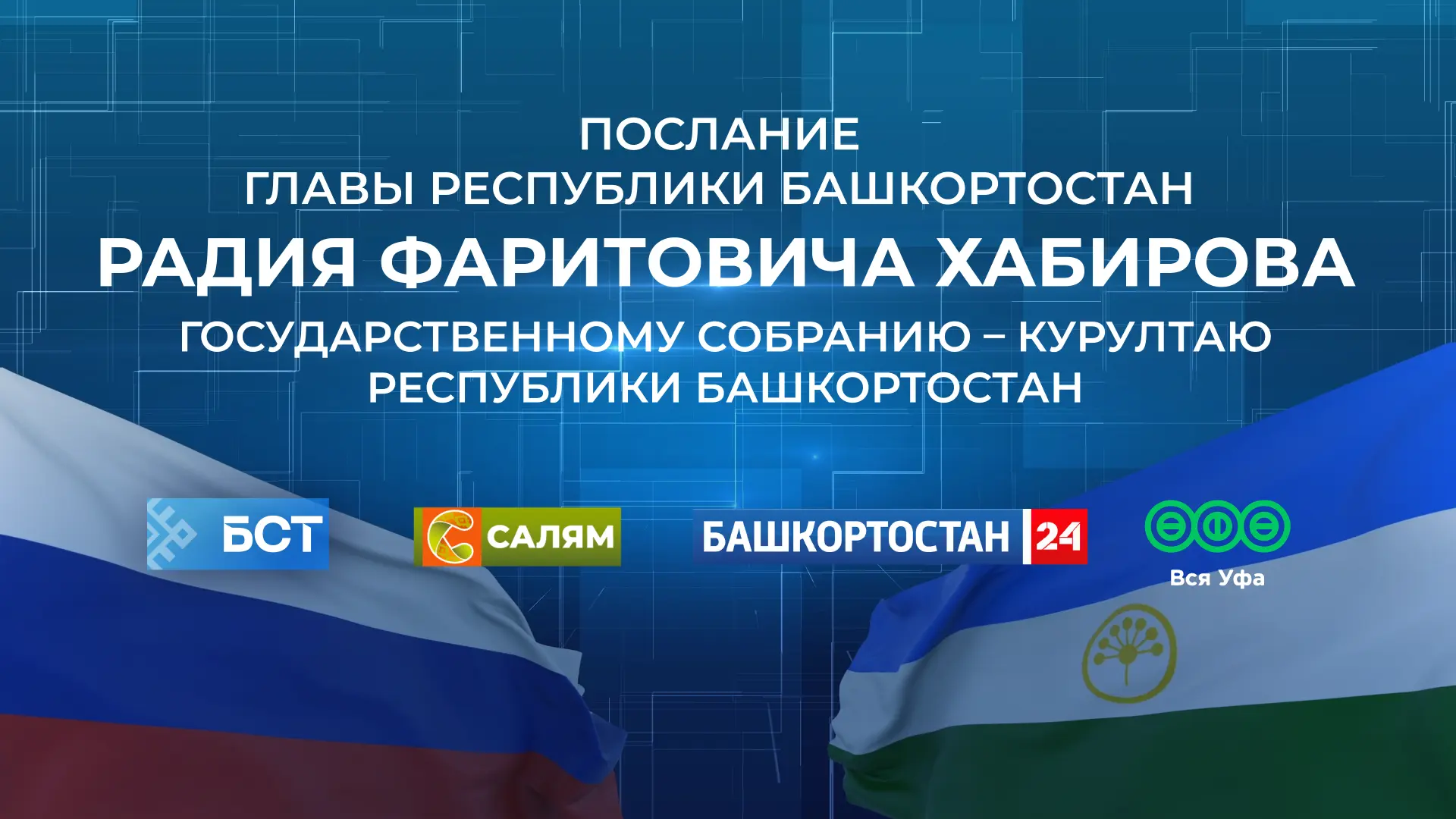 ПОСЛАНИЕ
ГЛАВЫ РЕСПУБЛИКИ БАШКОРТОСТАН
РАДИЯ ФАРИТОВИЧА ХАБИРОВА
ГОСУДАРСТВЕННОМУ СОБРАНИЮ – КУРУЛТАЮ
РЕСПУБЛИКИ БАШКОРТОСТАН

БСТ

САЛЯМ

БАШКОРТОСТАН 24

Вся Уфа